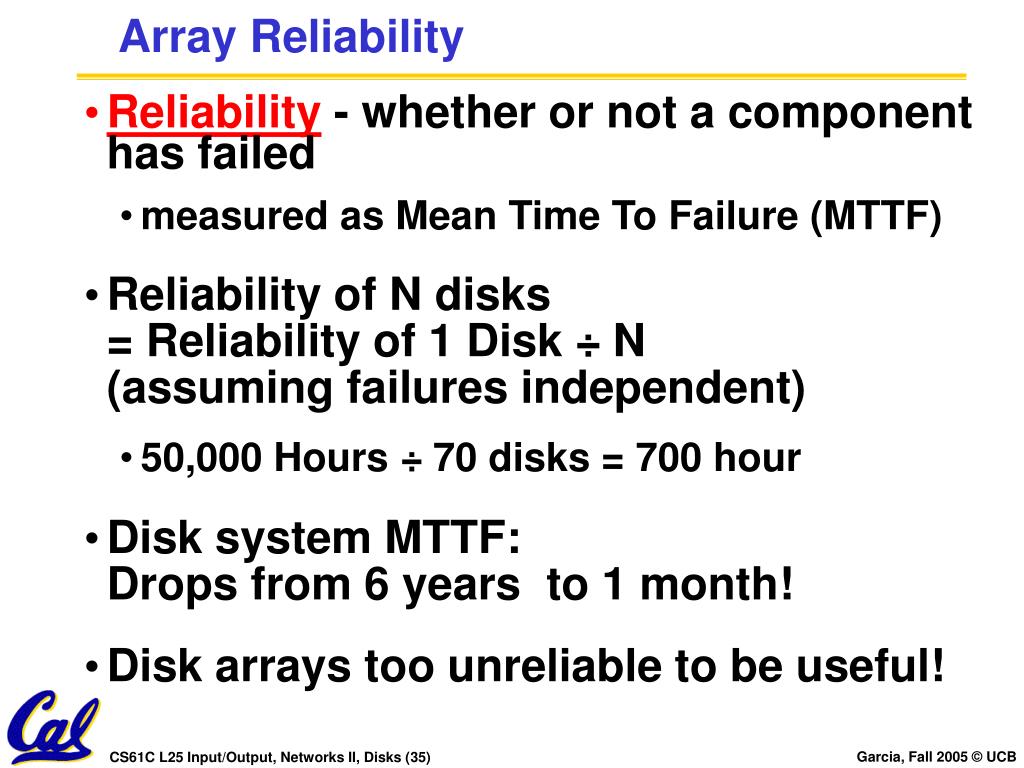 Array Reliability

• Reliability - whether or not a component has failed

• measured as Mean Time To Failure (MTTF)

• Reliability of N disks
= Reliability of 1 Disk ÷ N
(assuming failures independent)

• 50,000 Hours ÷ 70 disks = 700 hour

• Disk system MTTF:
Drops from 6 years to 1 month!

• Disk arrays too unreliable to be useful!

Cal

CS61C L25 Input/Output, Networks II, Disks (35)

Garcia, Fall 2005 © UCB